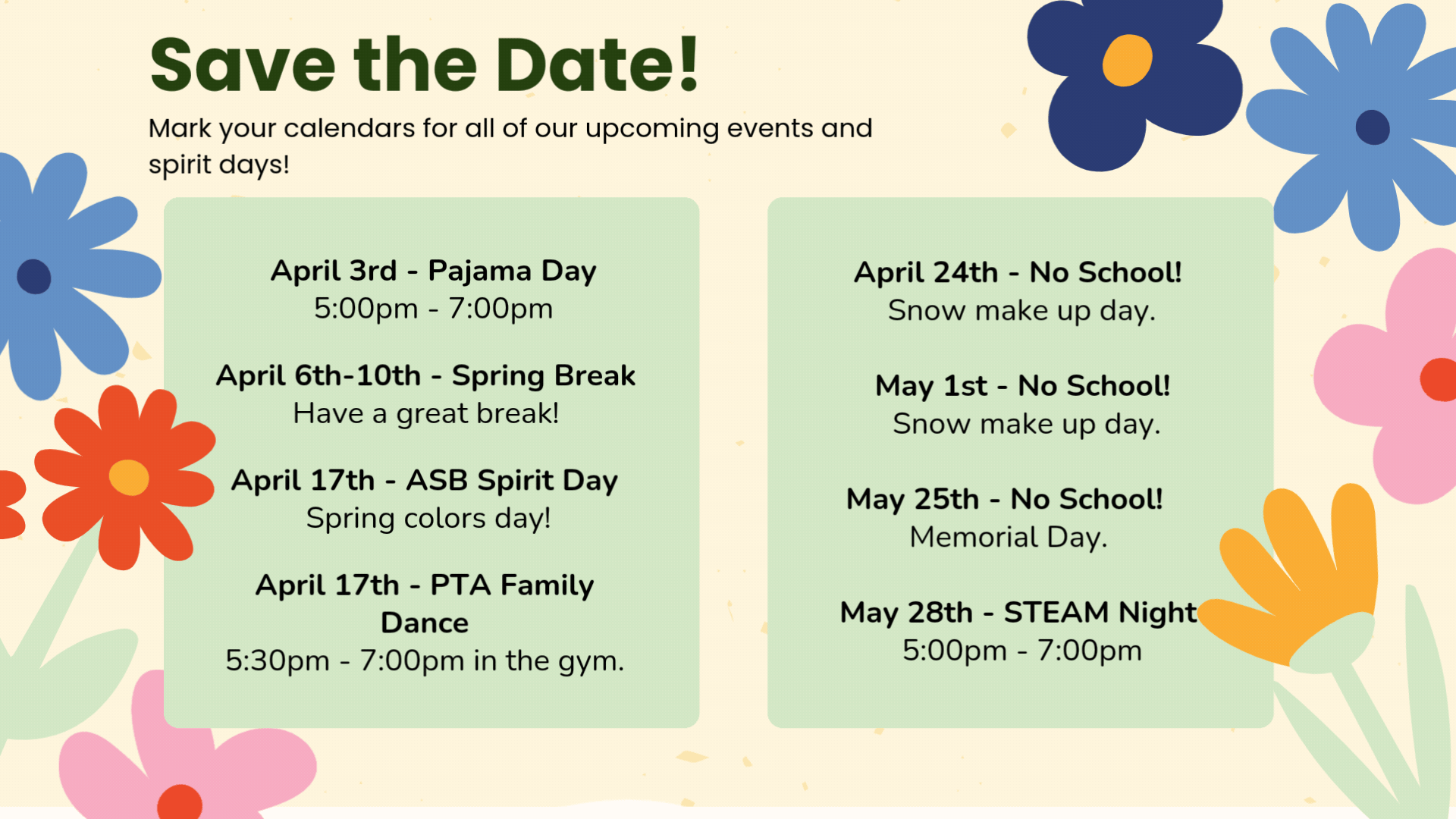 Save the Date!

Mark your calendars for all of our upcoming events and spirit days!

April 3rd - Pajama Day
5:00pm - 7:00pm

April 6th-10th - Spring Break
Have a great break!

April 17th - ASB Spirit Day
Spring colors day!

April 17th - PTA Family Dance
5:30pm - 7:00pm in the gym.

April 24th - No School!
Snow make up day.

May 1st - No School!
Snow make up day.

May 25th - No School!
Memorial Day.

May 28th - STEAM Night
5:00pm - 7:00pm